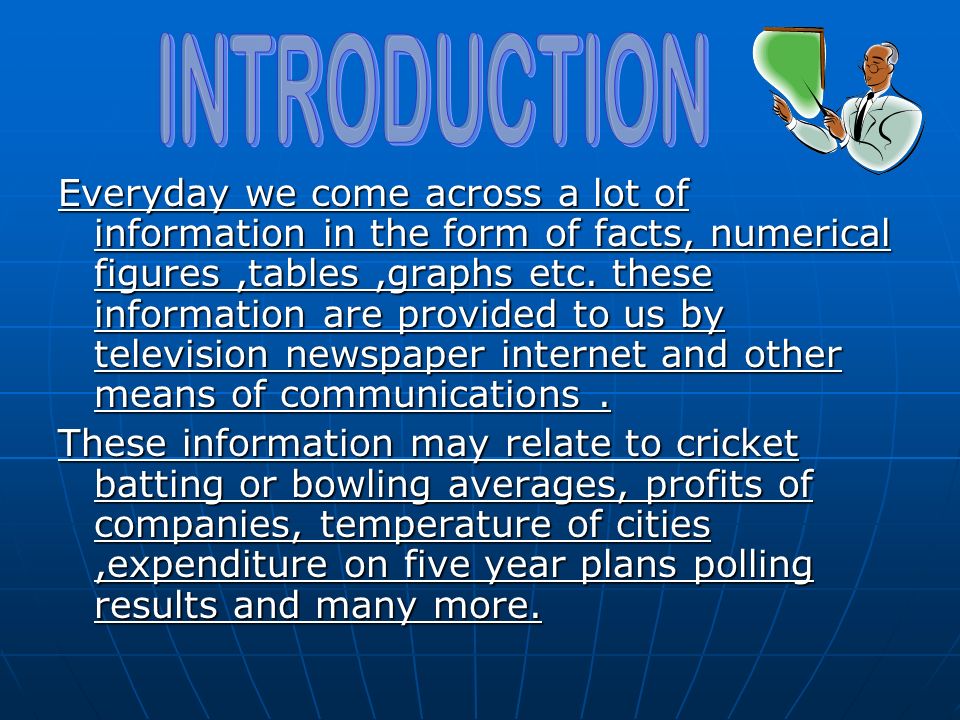 INTRODUCTION

Everyday we come across a lot of information in the form of facts, numerical figures ,tables ,graphs etc. these information are provided to us by television newspaper internet and other means of communications .

These information may relate to cricket batting or bowling averages, profits of companies, temperature of cities ,expenditure on five year plans polling results and many more.